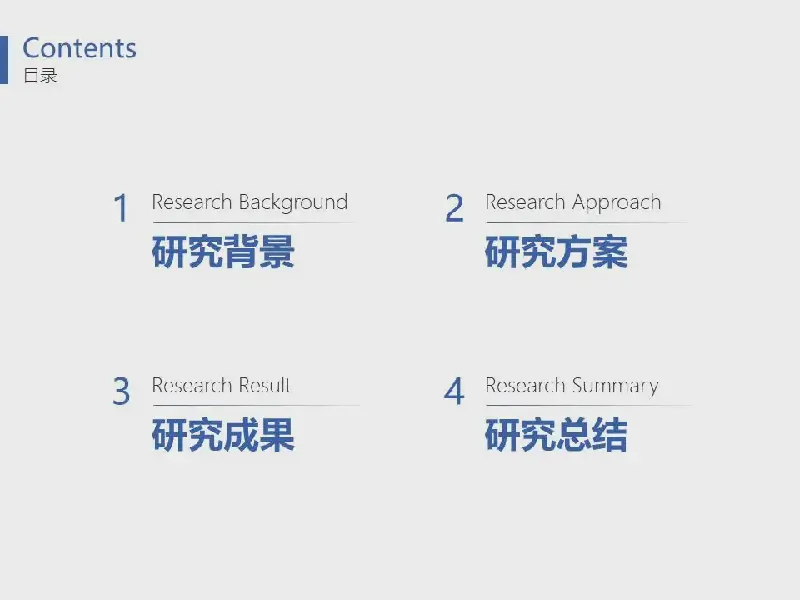 Contents
目录

1 Research Background
研究背景

2 Research Approach
研究方案

3 Research Result
研究成果

4 Research Summary
研究总结